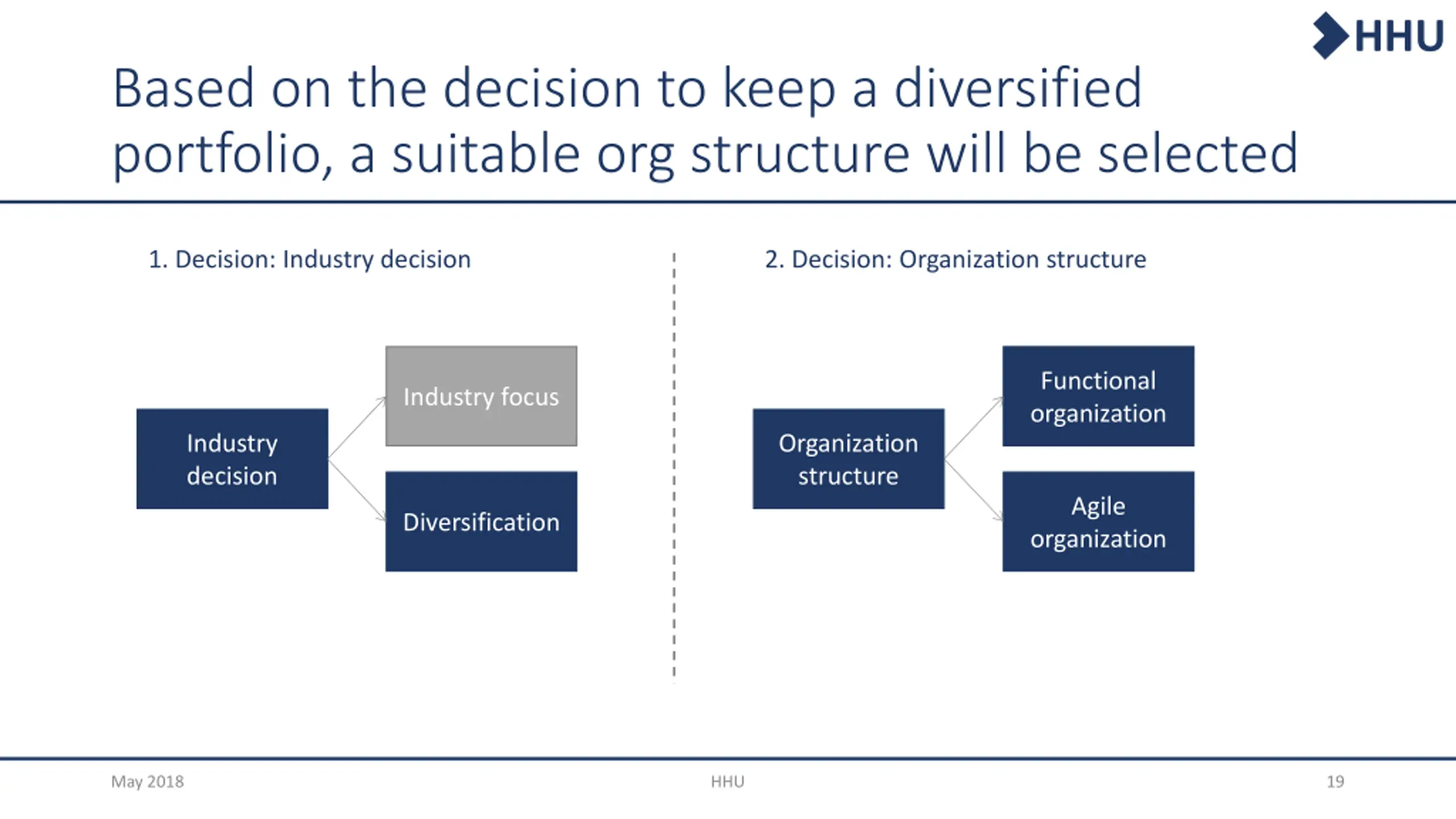 HHU

Based on the decision to keep a diversified portfolio, a suitable org structure will be selected

1. Decision: Industry decision

Industry decision

Industry focus

Diversification

2. Decision: Organization structure

Organization structure

Functional organization

Agile organization

May 2018

HHU

19